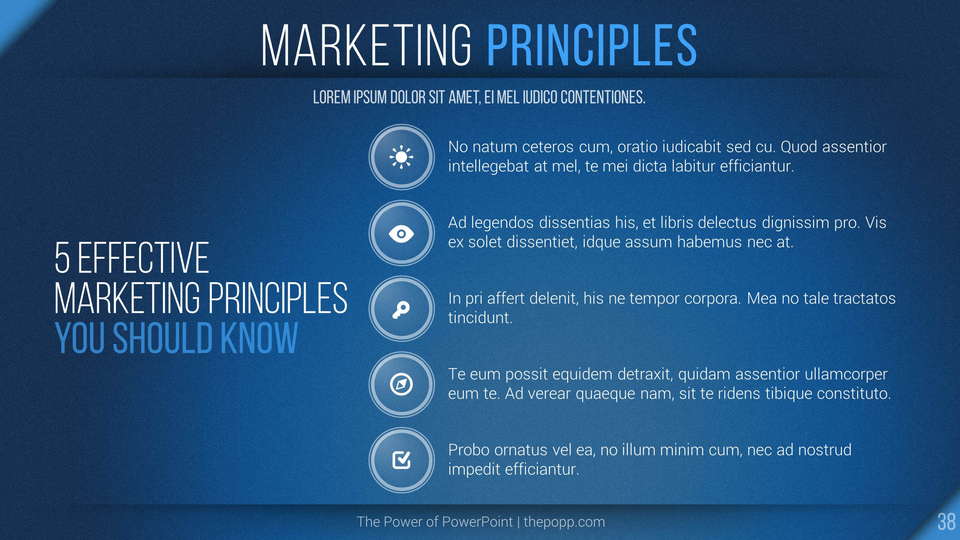 MARKETING PRINCIPLES

LOREM IPSUM DOLOR SIT AMET, EI MEL IUDICO CONTENTIONES.

5 EFFECTIVE MARKETING PRINCIPLES YOU SHOULD KNOW

No natum ceteros cum, oratio iudicabit sed cu. Quod assentior intellegebat at mel, te mei dicta labitur efficiantur.

Ad legendos dissentias his, et libris delectus dignissim pro. Vis ex solet dissentiet, idque assum habemus nec at.

In pri affert delenit, his ne tempor corpora. Mea no tale tractatos tincidunt.

Te eum possit equidem detraxit, quidam assentior ullamcorper eum te. Ad verear quaeque nam, sit te ridens tibique constituto.

Probo ornatus vel ea, no illum minim cum, nec ad nostrud impedit efficiantur.

The Power of PowerPoint | thepopp.com

38